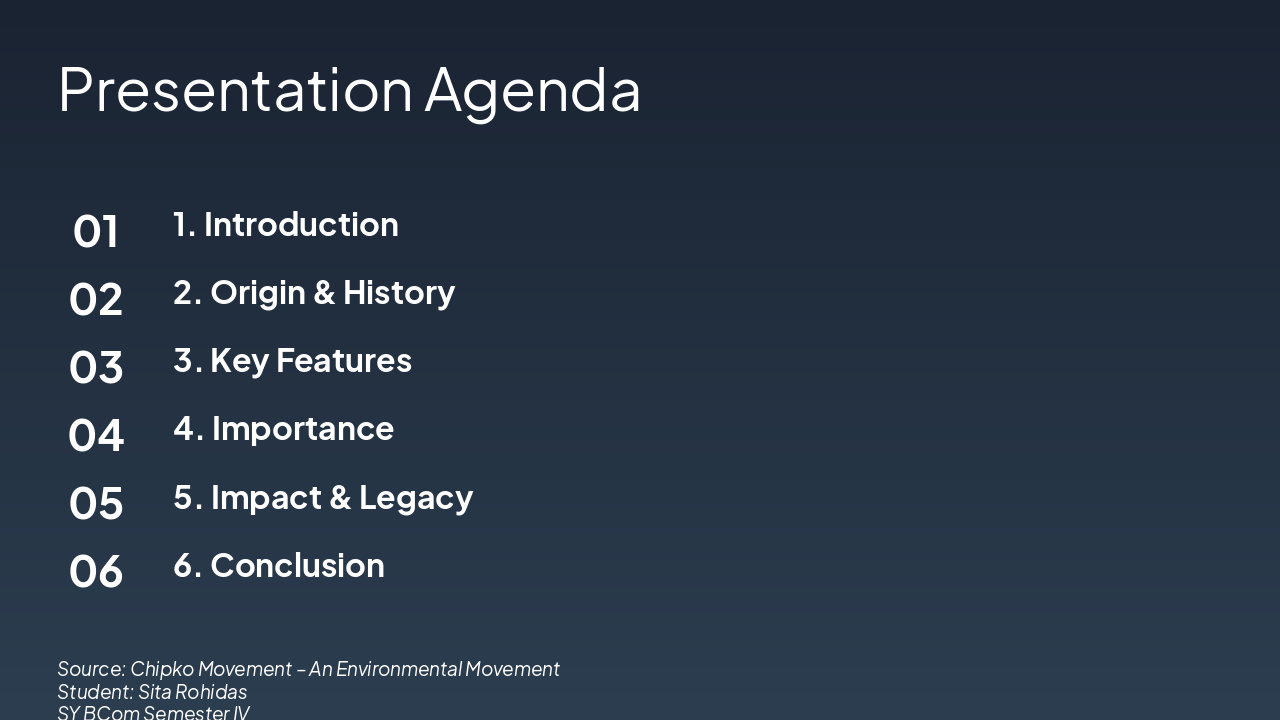 Presentation Agenda

01 1. Introduction

02 2. Origin & History

03 3. Key Features

04 4. Importance

05 5. Impact & Legacy

06 6. Conclusion

Source: Chipko Movement – An Environmental Movement
Student: Sita Rohidas
SY BCom Semester IV